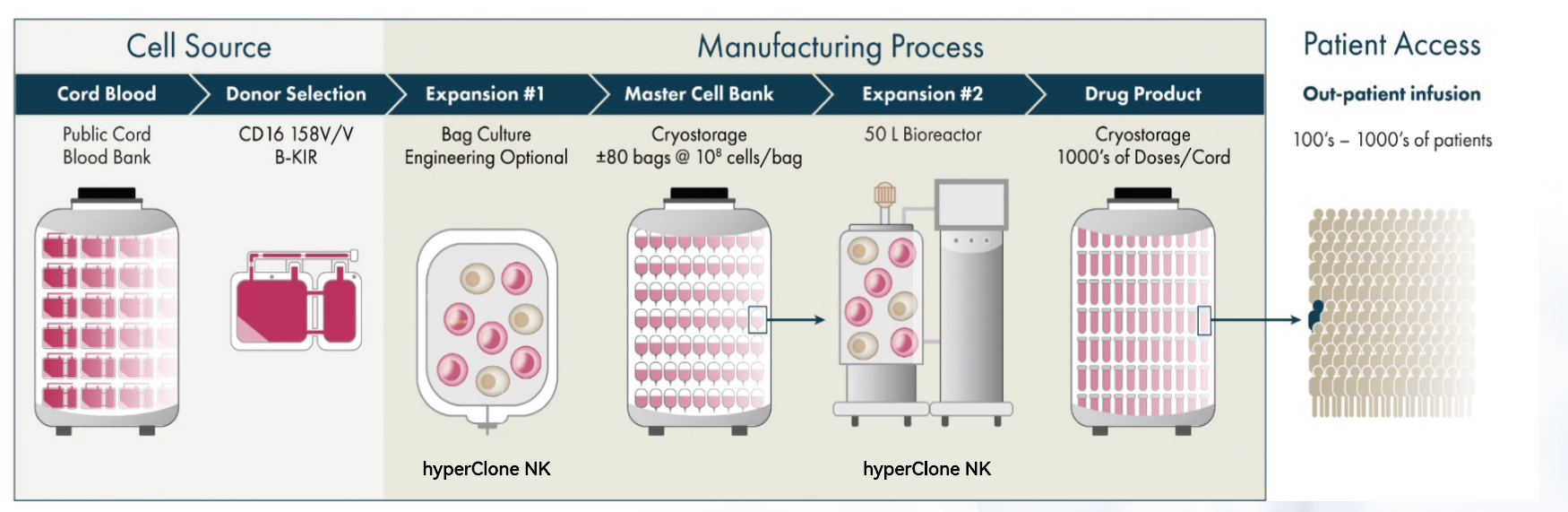 Cell Source

Manufacturing Process

Patient Access

Cord Blood

Donor Selection

Expansion #1

Master Cell Bank

Expansion #2

Drug Product

Out-patient infusion

Public Cord Blood Bank

CD16 158V/V B-KIR

Bag Culture Engineering Optional

Cryostorage ±80 bags @ $10^8$ cells/bag

50 L Bioreactor

Cryostorage 1000's of Doses/Cord

100's – 1000's of patients

hyperClone NK

hyperClone NK